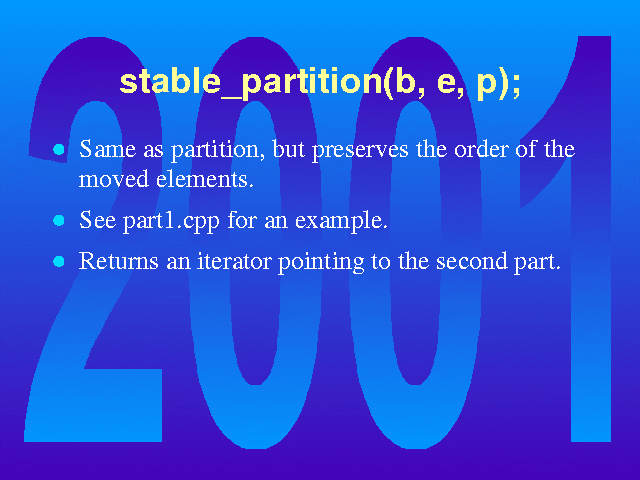 2001

stable_partition(b, e, p);

- Same as partition, but preserves the order of the moved elements.
- See part1.cpp for an example.
- Returns an iterator pointing to the second part.